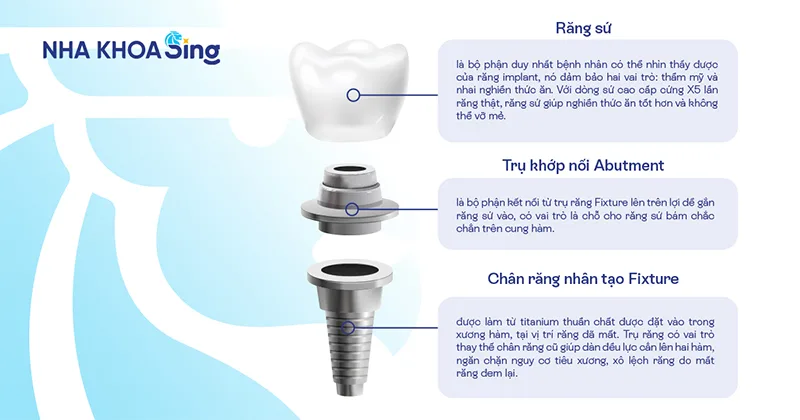 NHA KHOA Sing

Răng sứ

là bộ phận duy nhất bệnh nhân có thể nhìn thấy được của răng implant, nó đảm bảo hai vai trò: thẩm mỹ và nhai nghiền thức ăn. Với dòng sứ cao cấp cứng X5 lần răng thật, răng sứ giúp nghiền thức ăn tốt hơn và không thể vỡ mẻ.

Trụ khớp nối Abutment

là bộ phận kết nối từ trụ răng Fixture lên trên lợi để gắn răng sứ vào, có vai trò là chỗ cho răng sứ bám chắc chắn trên cung hàm.

Chân răng nhân tạo Fixture

được làm từ titanium thuần chất được đặt vào trong xương hàm, tại vị trí răng đã mất. Trụ răng có vai trò thay thế chân răng cũ giúp dàn đều lực cắn lên hai hàm, ngăn chặn nguy cơ tiêu xương, xô lệch răng do mất răng đem lại.